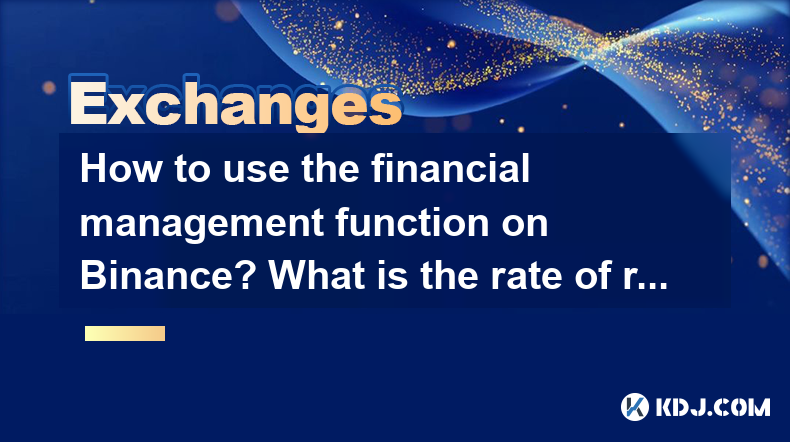 Exchanges

How to use the financial management function on Binance? What is the rate of r...

KDJ.COM